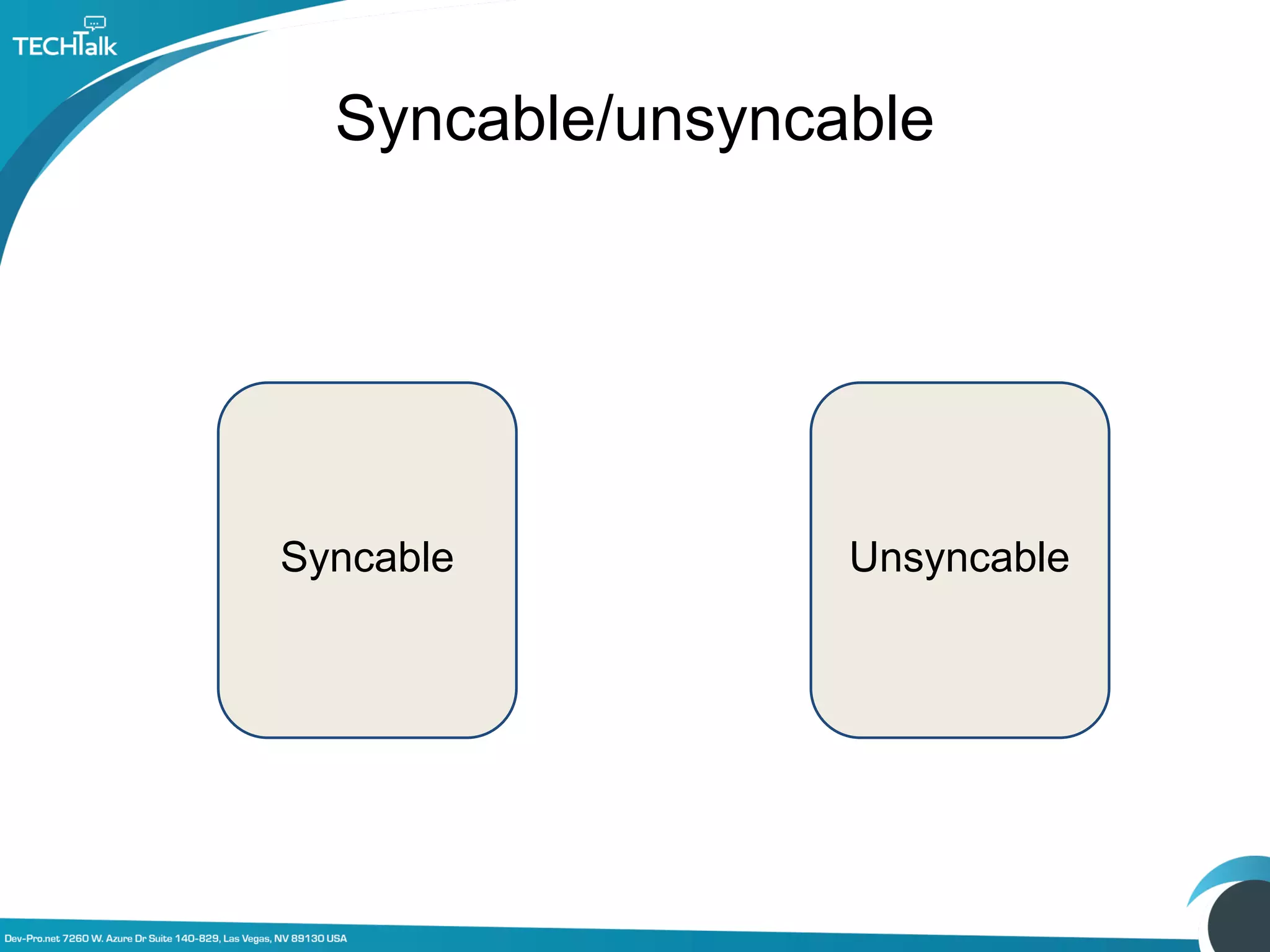 TECHTalk

Syncable/unsyncable

Syncable

Unsyncable

Dev-Pro.net 7260 W. Azure Dr Suite 140-829, Las Vegas, NV 89130 USA